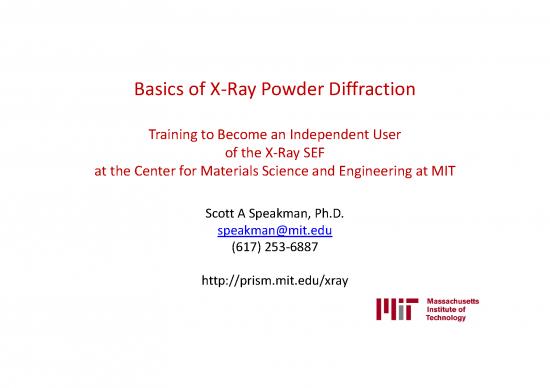 Basics of X-Ray Powder Diffraction

Training to Become an Independent User of the X-Ray SEF at the Center for Materials Science and Engineering at MIT

Scott A Speakman, Ph.D.
speakman@mit.edu
(617) 253-6887

http://prism.mit.edu/xray

MIT Massachusetts Institute of Technology